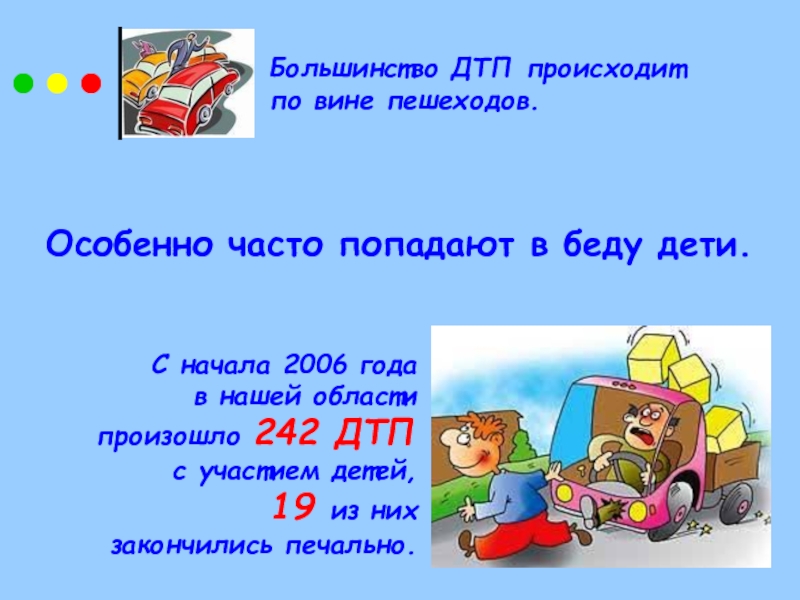 Большинство ДТП происходит по вине пешеходов.

Особенно часто попадают в беду дети.

С начала 2006 года в нашей области произошло 242 ДТП с участием детей, 19 из них закончились печально.